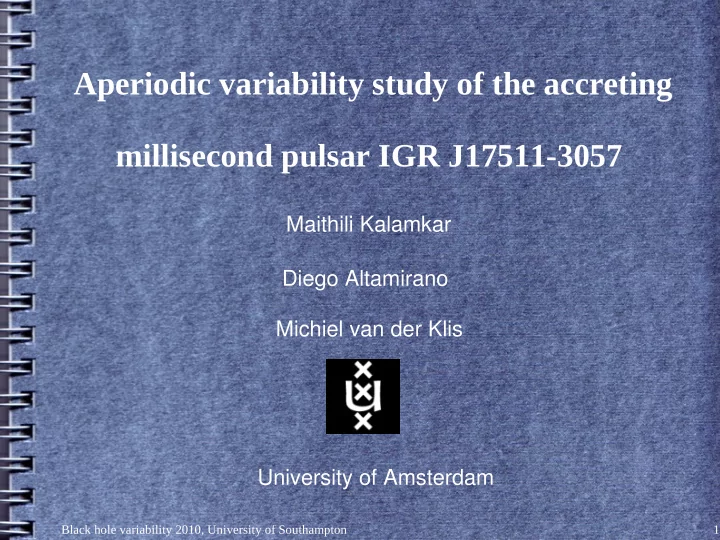 Aperiodic variability study of the accreting millisecond pulsar IGR J17511-3057

Maithili Kalamkar

Diego Altamirano

Michiel van der Klis

University of Amsterdam

Black hole variability 2010, University of Southampton

1